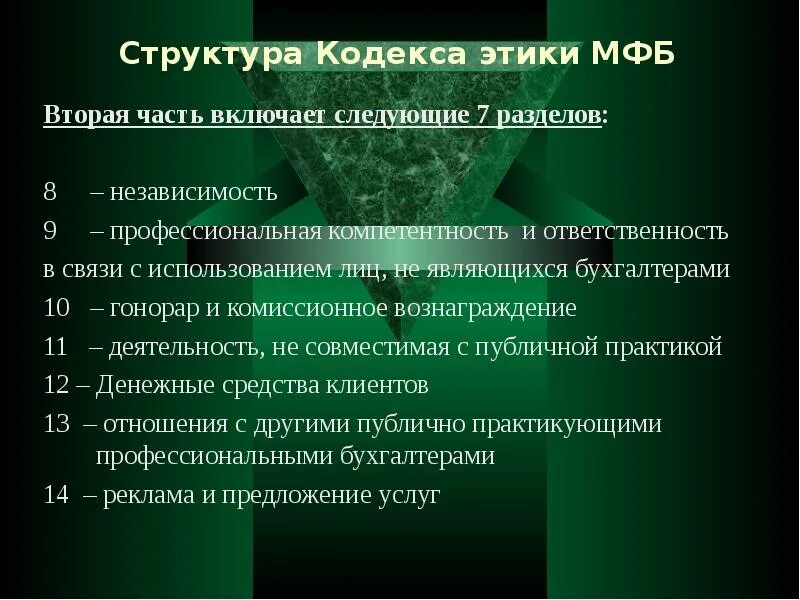 Структура Кодекса этики МФБ

Вторая часть включает следующие 7 разделов:

8 – независимость

9 – профессиональная компетентность и ответственность в связи с использованием лиц, не являющихся бухгалтерами

10 – гонорар и комиссионное вознаграждение

11 – деятельность, не совместимая с публичной практикой

12 – Денежные средства клиентов

13 – отношения с другими публично практикующими профессиональными бухгалтерами

14 – реклама и предложение услуг